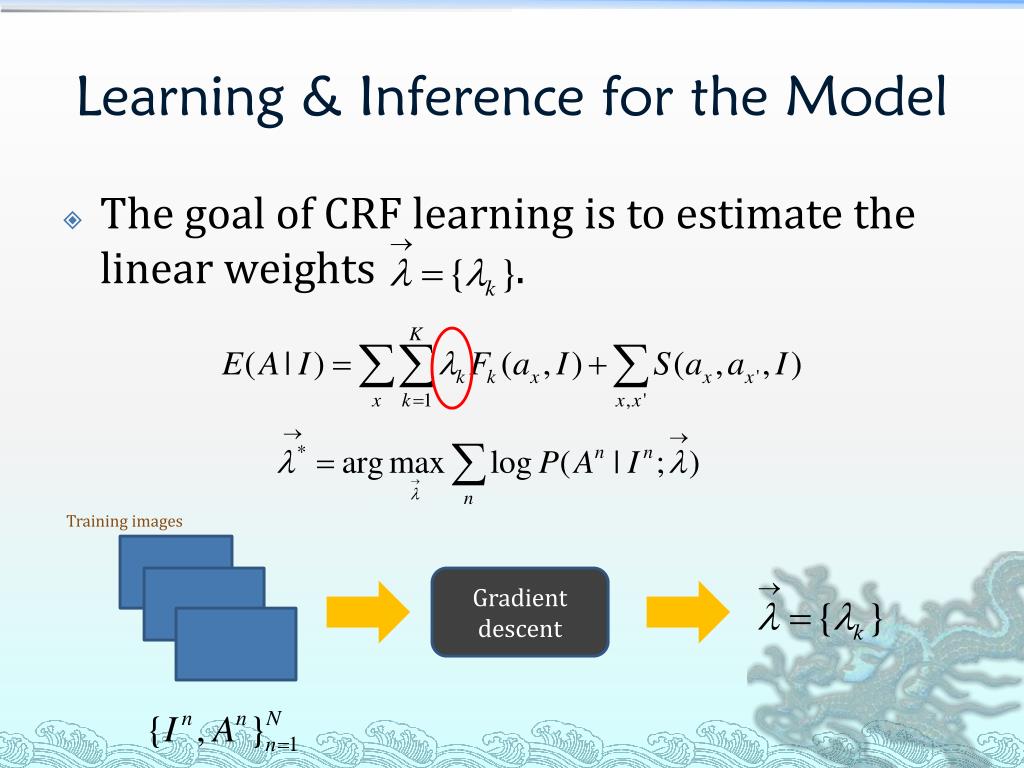 Learning & Inference for the Model

The goal of CRF learning is to estimate the linear weights $\vec{\lambda} = \{\lambda_k\}$.

$E(A \mid I) = \sum_{x} \sum_{k=1}^{K} \lambda_k F_k(a_x, I) + \sum_{x,x'} S(a_x, a_{x'}, I)$

$\vec{\lambda}^* = \arg\max_{\vec{\lambda}} \sum_{n} \log P(A^n \mid I^n; \vec{\lambda})$

Training images

Gradient descent

$\vec{\lambda} = \{\lambda_k\}$

$\{I^n, A^n\}_{n=1}^{N}$